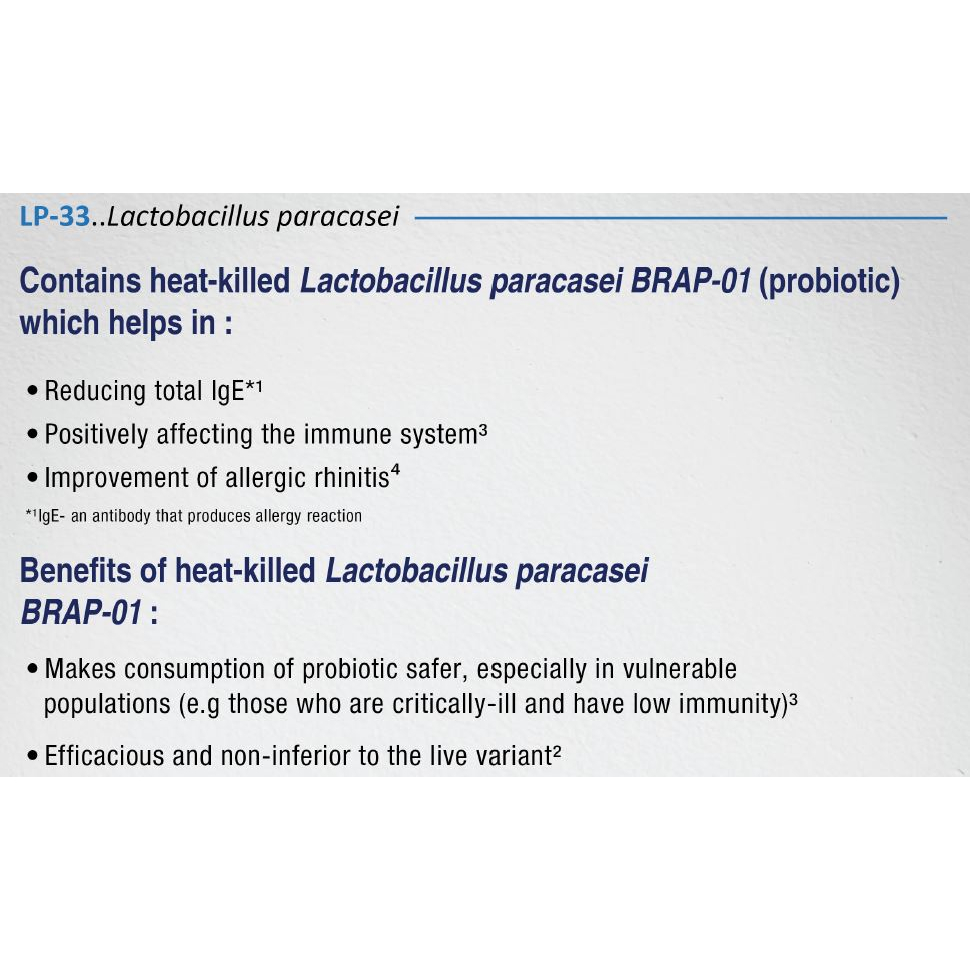 LP-33..Lactobacillus paracasei

Contains heat-killed Lactobacillus paracasei BRAP-01 (probiotic) which helps in :

• Reducing total IgE*¹
• Positively affecting the immune system³
• Improvement of allergic rhinitis⁴

*¹IgE- an antibody that produces allergy reaction

Benefits of heat-killed Lactobacillus paracasei BRAP-01 :

• Makes consumption of probiotic safer, especially in vulnerable populations (e.g those who are critically-ill and have low immunity)³

• Efficacious and non-inferior to the live variant²